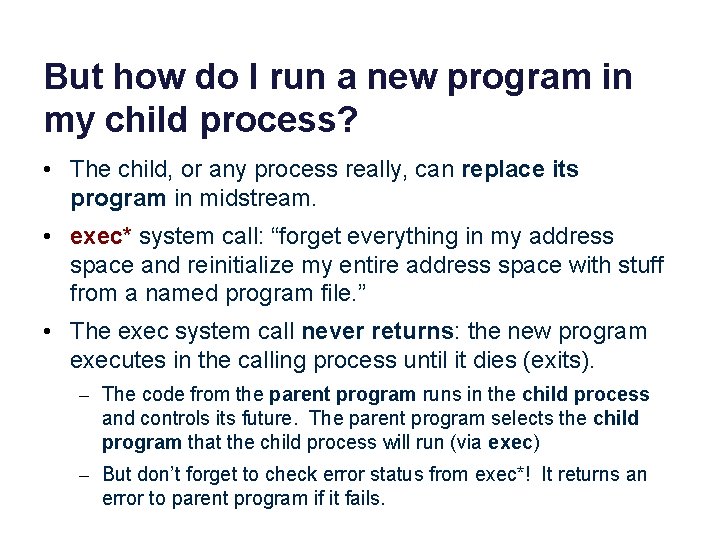 But how do I run a new program in my child process?

• The child, or any process really, can replace its program in midstream.

• exec* system call: “forget everything in my address space and reinitialize my entire address space with stuff from a named program file.”

• The exec system call never returns: the new program executes in the calling process until it dies (exits).

– The code from the parent program runs in the child process and controls its future. The parent program selects the child program that the child process will run (via exec)

– But don’t forget to check error status from exec*! It returns an error to parent program if it fails.